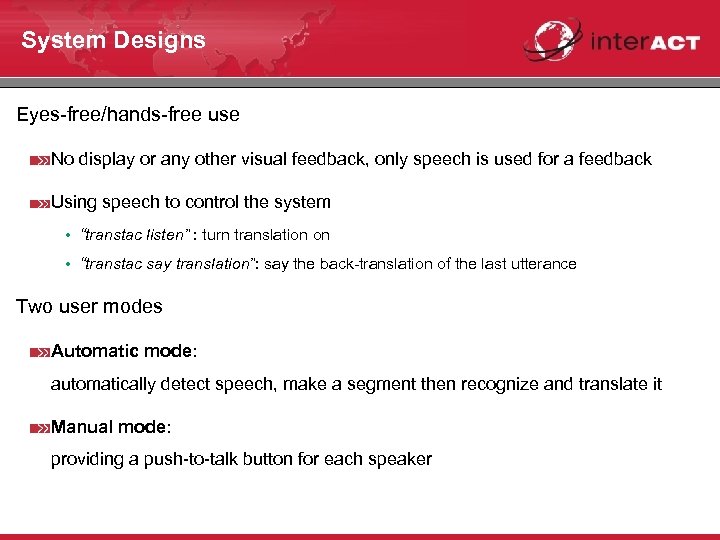 System Designs

interACT

Eyes-free/hands-free use

No display or any other visual feedback, only speech is used for a feedback

Using speech to control the system

• "transtac listen" : turn translation on

• "transtac say translation": say the back-translation of the last utterance

Two user modes

Automatic mode:
automatically detect speech, make a segment then recognize and translate it

Manual mode:
providing a push-to-talk button for each speaker